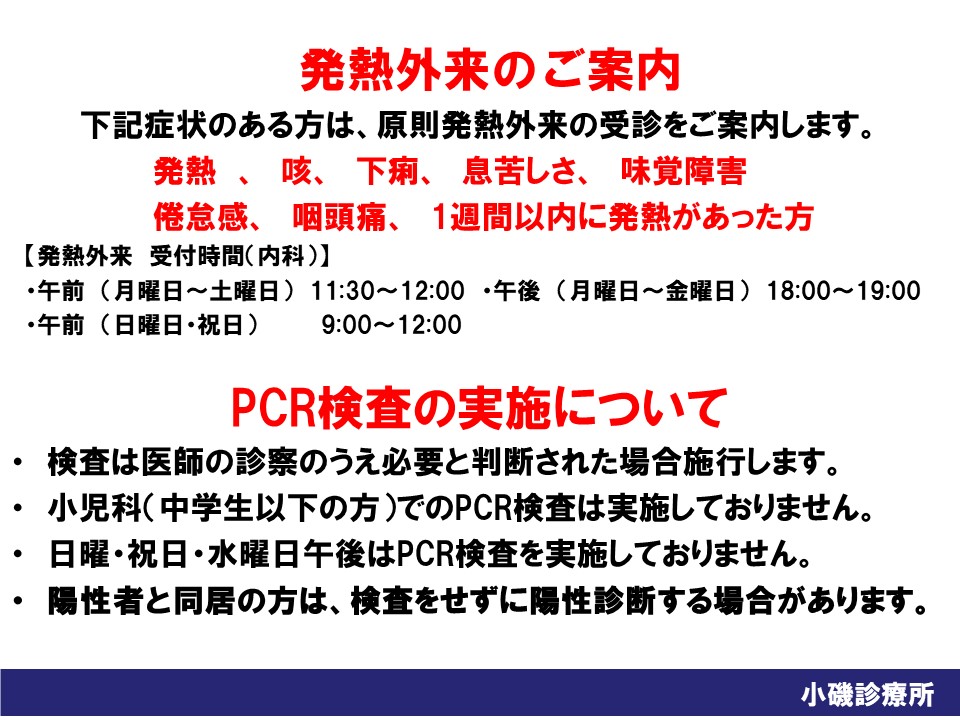 発熱外来のご案内

下記症状のある方は、原則発熱外来の受診をご案内します。

発熱 、 咳、 下痢、 息苦しさ、 味覚障害

倦怠感、 咽頭痛、 1週間以内に発熱があった方

【発熱外来 受付時間(内科)】

・午前（月曜日～土曜日） 11:30～12:00 ・午後（月曜日～金曜日） 18:00～19:00

・午前（日曜日・祝日） 9:00～12:00

PCR検査の実施について

• 検査は医師の診察のうえ必要と判断された場合施行します。

• 小児科(中学生以下の方)でのPCR検査は実施しておりません。

• 日曜・祝日・水曜日午後はPCR検査を実施しておりません。

• 陽性者と同居の方は、検査をせずに陽性診断する場合があります。

小磯診療所